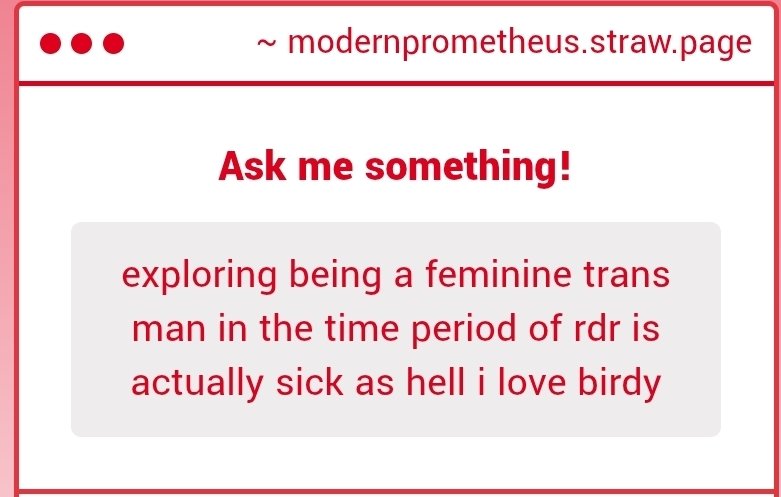 ~ modernprometheus.straw.page

Ask me something!

exploring being a feminine trans man in the time period of rdr is actually sick as hell i love birdy